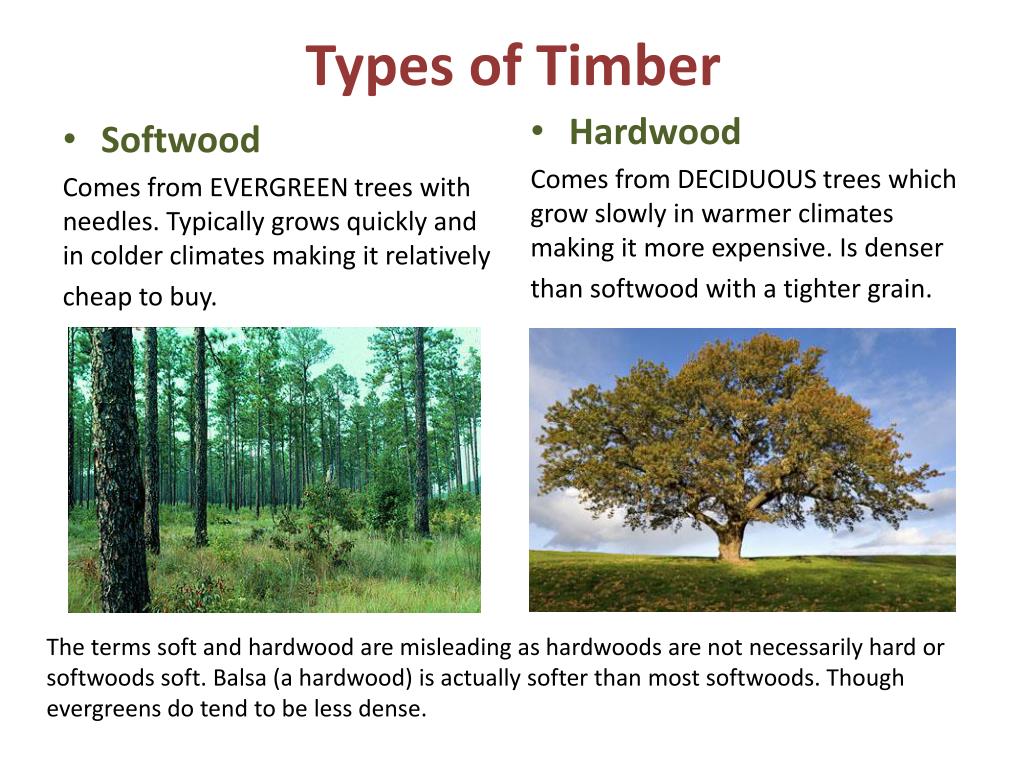 Types of Timber

• Softwood

Comes from EVERGREEN trees with needles. Typically grows quickly and in colder climates making it relatively cheap to buy.

• Hardwood

Comes from DECIDUOUS trees which grow slowly in warmer climates making it more expensive. Is denser than softwood with a tighter grain.

The terms soft and hardwood are misleading as hardwoods are not necessarily hard or softwoods soft. Balsa (a hardwood) is actually softer than most softwoods. Though evergreens do tend to be less dense.